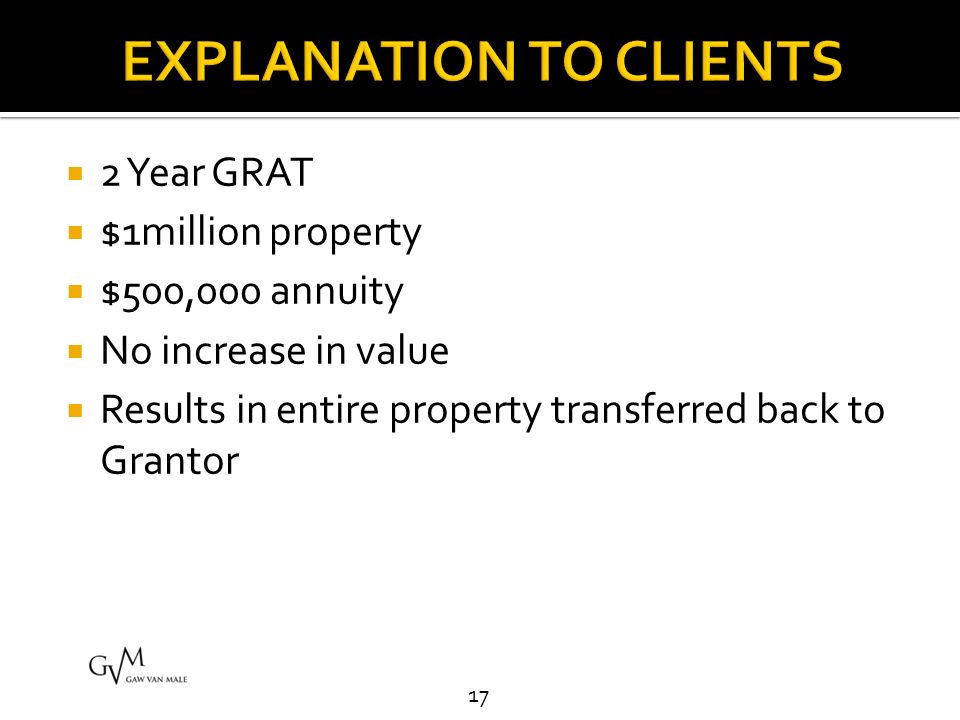 EXPLANATION TO CLIENTS

- 2 Year GRAT
- $1million property
- $500,000 annuity
- No increase in value
- Results in entire property transferred back to Grantor

GVM
GAW VAN MALE

17